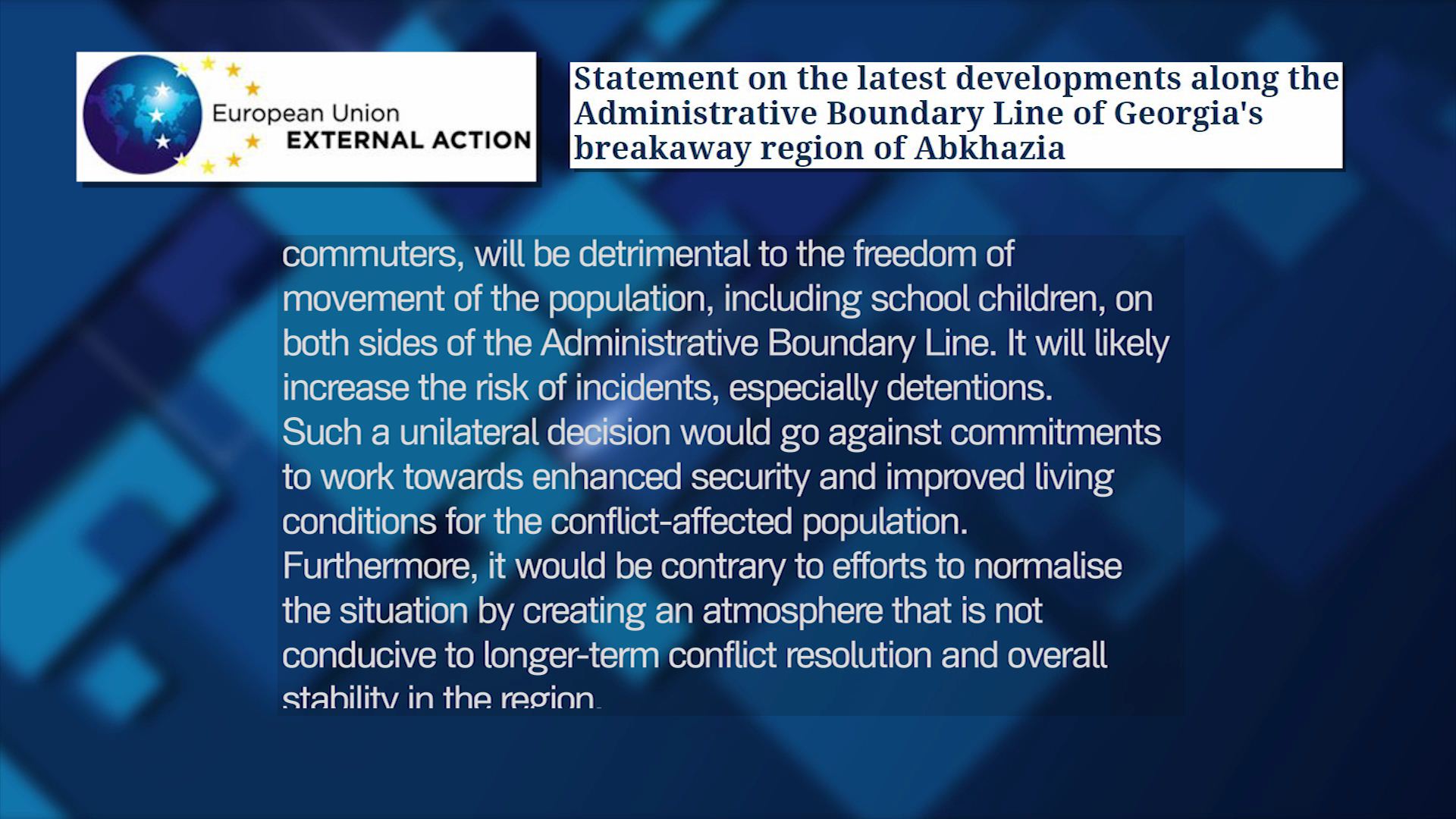 European Union
EXTERNAL ACTION

Statement on the latest developments along the Administrative Boundary Line of Georgia's breakaway region of Abkhazia

commuters, will be detrimental to the freedom of movement of the population, including school children, on both sides of the Administrative Boundary Line. It will likely increase the risk of incidents, especially detentions.
Such a unilateral decision would go against commitments to work towards enhanced security and improved living conditions for the conflict-affected population.
Furthermore, it would be contrary to efforts to normalise the situation by creating an atmosphere that is not conducive to longer-term conflict resolution and overall stability in the region.